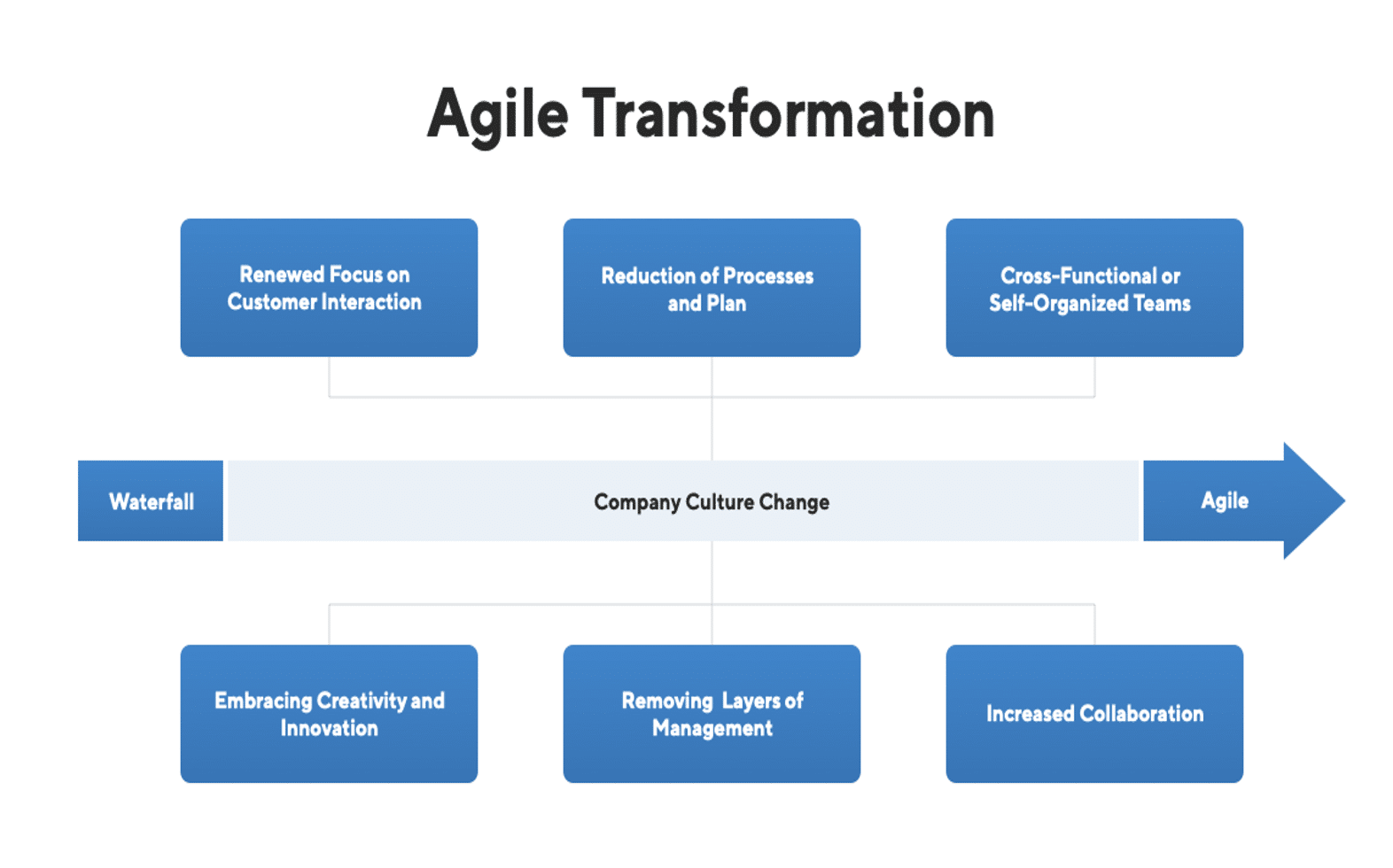 Agile Transformation

Renewed Focus on Customer Interaction

Reduction of Processes and Plan

Cross-Functional or Self-Organized Teams

Waterfall

Company Culture Change

Agile

Embracing Creativity and Innovation

Removing Layers of Management

Increased Collaboration